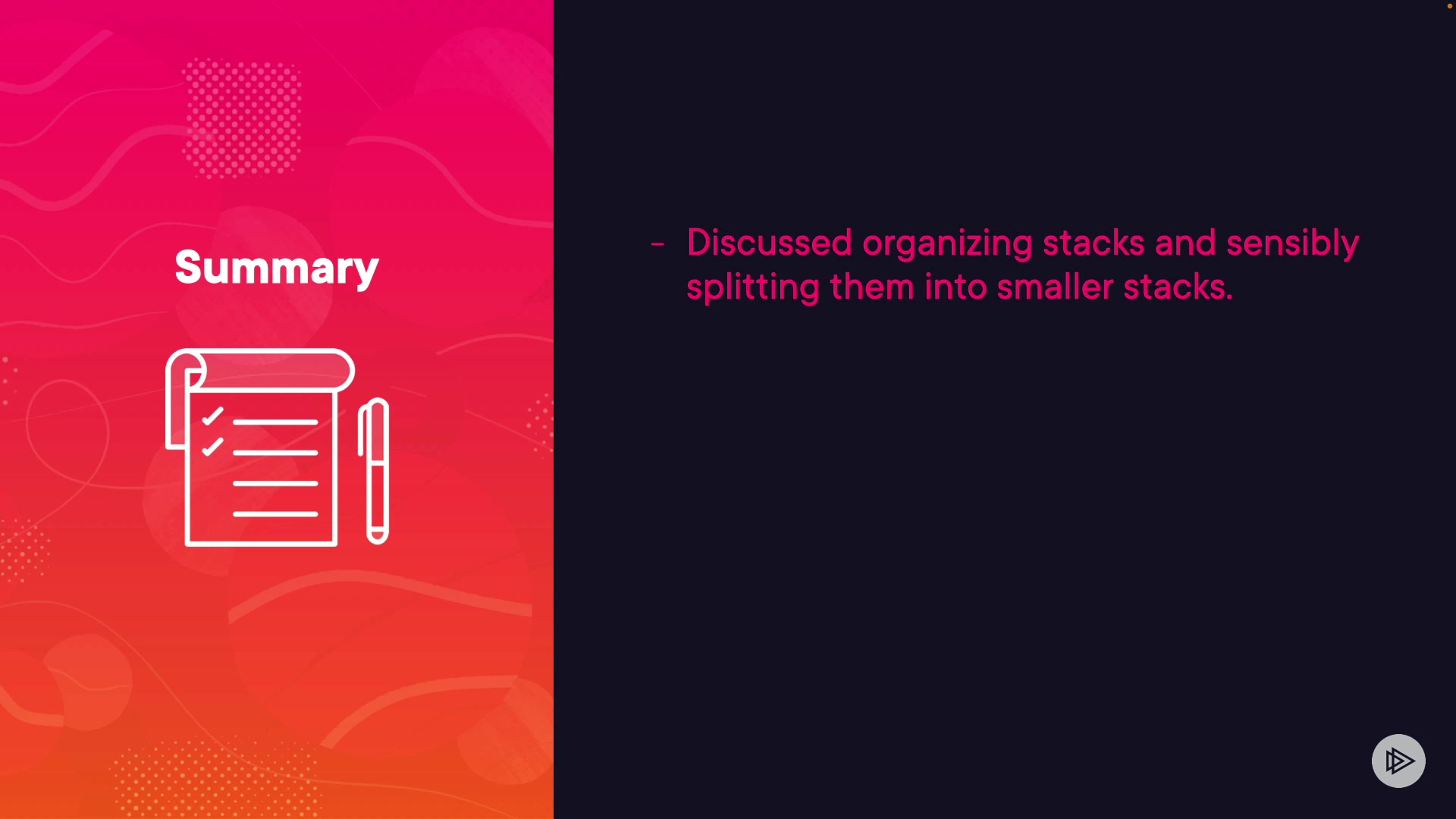 Summary

- Discussed organizing stacks and sensibly splitting them into smaller stacks.